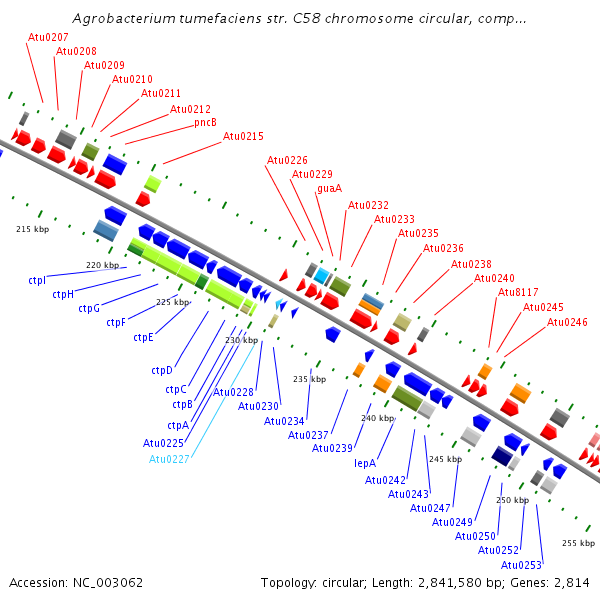 Agrobacterium tumefaciens str. C58 chromosome circular, comp...

Atu0207
Atu0208
Atu0209
Atu0210
Atu0211
Atu0212
pncB
Atu0215
Atu0226
Atu0229
guaA
Atu0232
Atu0233
Atu0235
Atu0236
Atu0238
Atu0240
Atu8117
Atu0245
Atu0246

215 kbp
220 kbp
225 kbp
230 kbp
235 kbp
240 kbp
245 kbp
250 kbp
255 kbp

ctpI
ctpH
ctpG
ctpF
ctpE
ctpD
ctpC
ctpB
ctpA
Atu0225
Atu0227
Atu0228
Atu0230
Atu0234
Atu0237
Atu0239
lepA
Atu0242
Atu0243
Atu0247
Atu0249
Atu0250
Atu0252
Atu0253

Accession: NC_003062
Topology: circular; Length: 2,841,580 bp; Genes: 2,814